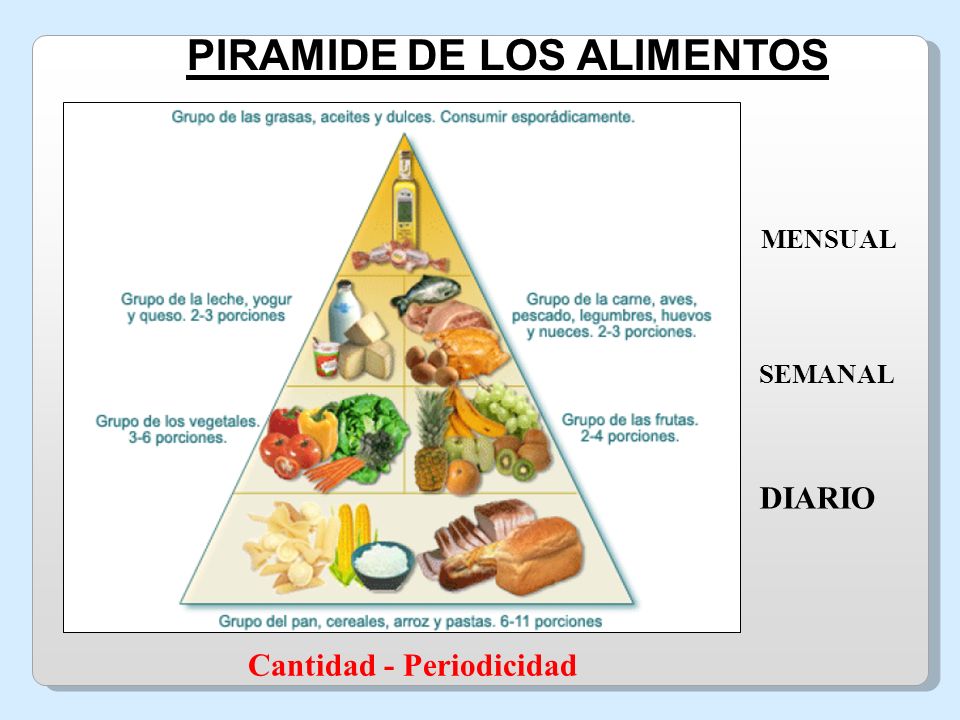 PIRAMIDE DE LOS ALIMENTOS

Grupo de las grasas, aceites y dulces. Consumir esporádicamente.

Grupo de la leche, yogur y queso. 2-3 porciones

Grupo de la carne, aves, pescado, legumbres, huevos y nueces. 2-3 porciones.

Grupo de los vegetales. 3-6 porciones.

Grupo de las frutas. 2-4 porciones.

Grupo del pan, cereales, arroz y pastas. 6-11 porciones

MENSUAL

SEMANAL

DIARIO

Cantidad - Periodicidad